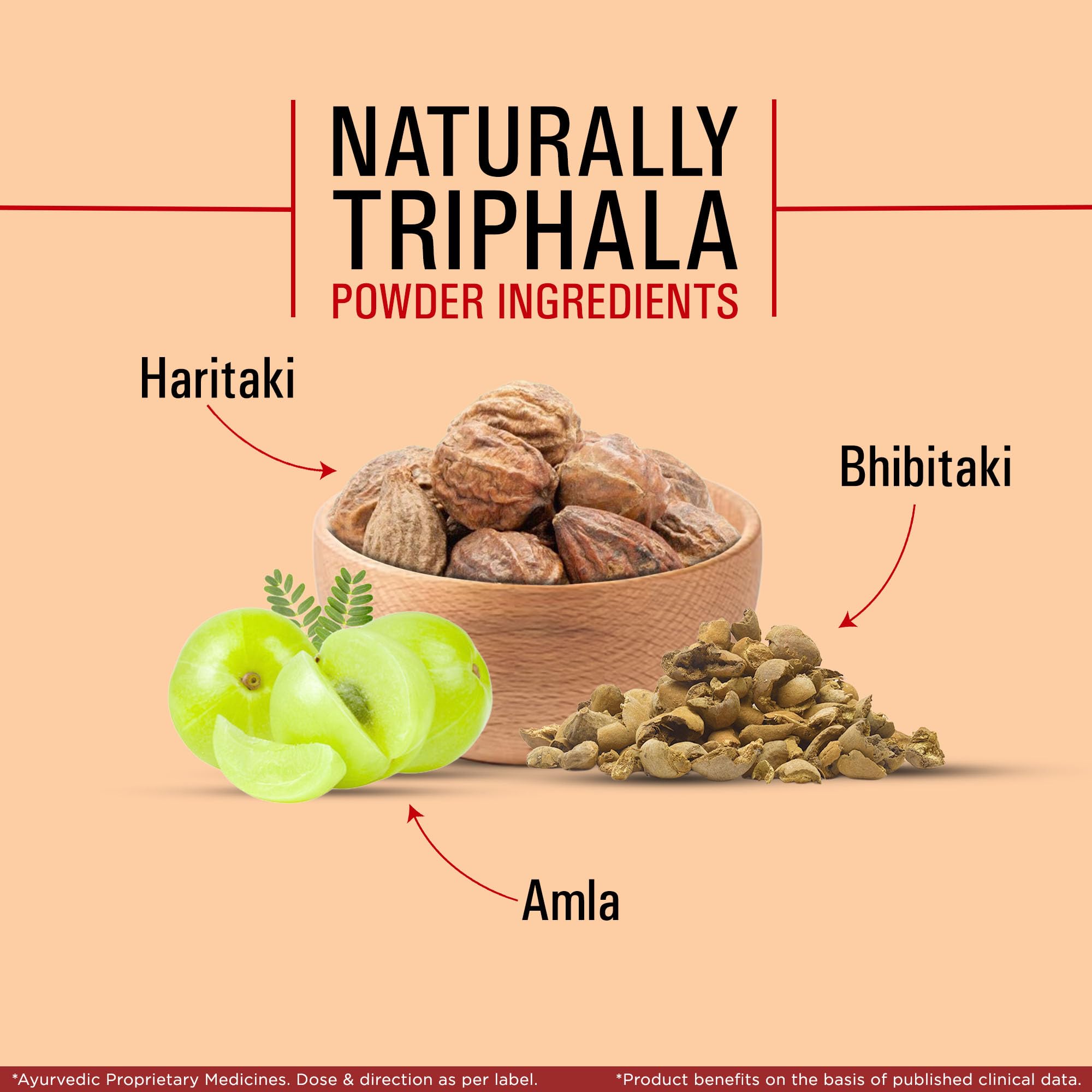 NATURALLY TRIPHALA
POWDER INGREDIENTS

Haritaki

Bhibitaki

Amla

*Ayurvedic Proprietary Medicines. Dose & direction as per label.

*Product benefits on the basis of published clinical data.